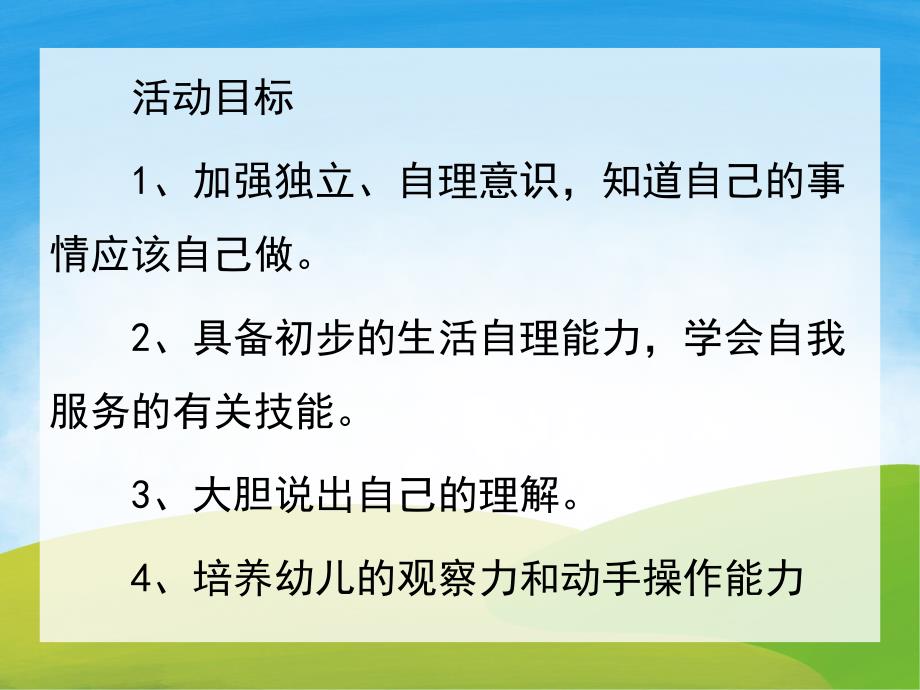 活动目标

1、加强独立、自理意识，知道自己的事情应该自己做。

2、具备初步的生活自理能力，学会自我服务的有关技能。

3、大胆说出自己的理解。

4、培养幼儿的观察力和动手操作能力